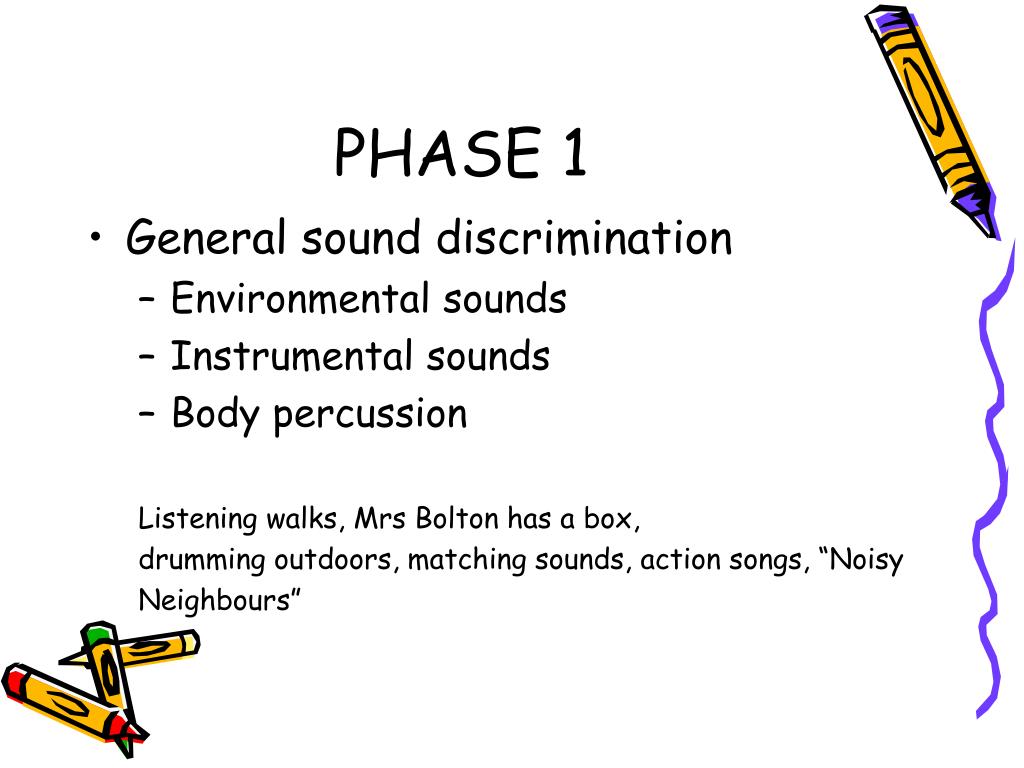 PHASE 1

• General sound discrimination
– Environmental sounds
– Instrumental sounds
– Body percussion

Listening walks, Mrs Bolton has a box,
drumming outdoors, matching sounds, action songs, “Noisy Neighbours”